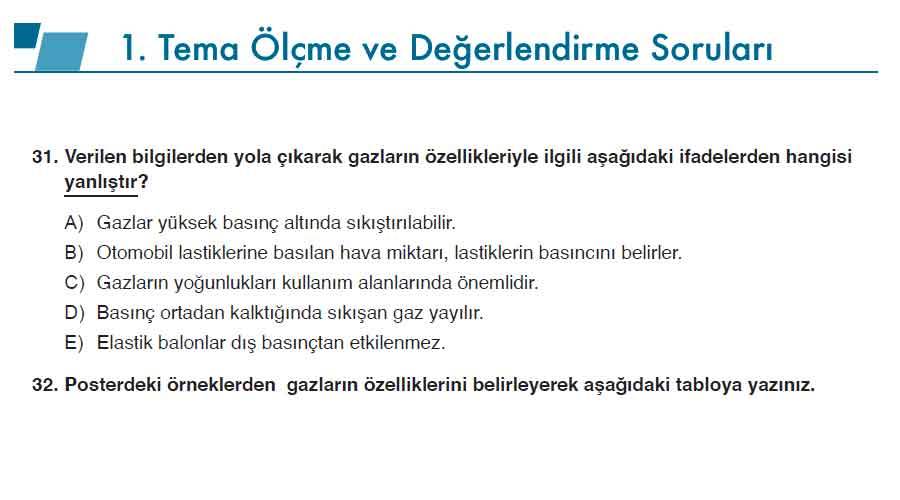 1. Tema Ölçme ve Değerlendirme Soruları

31. Verilen bilgilerden yola çıkarak gazların özellikleriyle ilgili aşağıdaki ifadelerden hangisi yanlıştır?

A) Gazlar yüksek basınç altında sıkıştırılabilir.
B) Otomobil lastiklerine basılan hava miktarı, lastiklerin basıncını belirler.
C) Gazların yoğunlukları kullanım alanlarında önemlidir.
D) Basınç ortadan kalktığında sıkışan gaz yayılır.
E) Elastik balonlar dış basınçtan etkilenmez.

32. Posterdeki örneklerden gazların özelliklerini belirleyerek aşağıdaki tabloya yazınız.